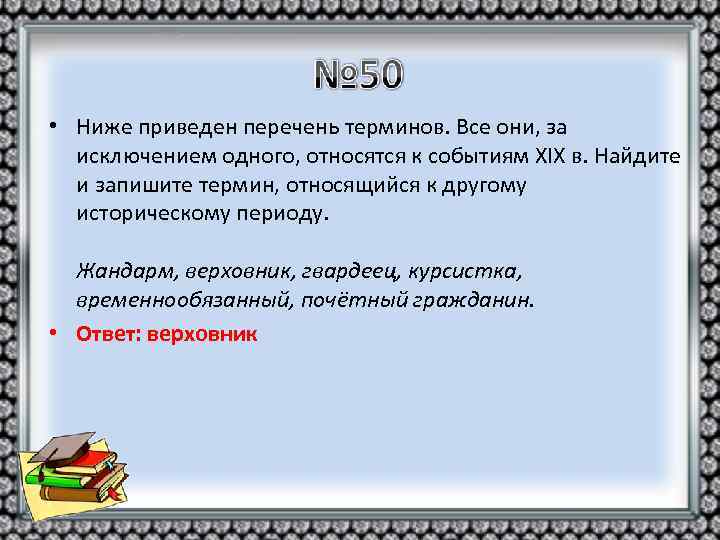 №50

• Ниже приведен перечень терминов. Все они, за исключением одного, относятся к событиям XIX в. Найдите и запишите термин, относящийся к другому историческому периоду.

Жандарм, верховник, гвардеец, курсистка, временнообязанный, почётный гражданин.

• Ответ: верховник